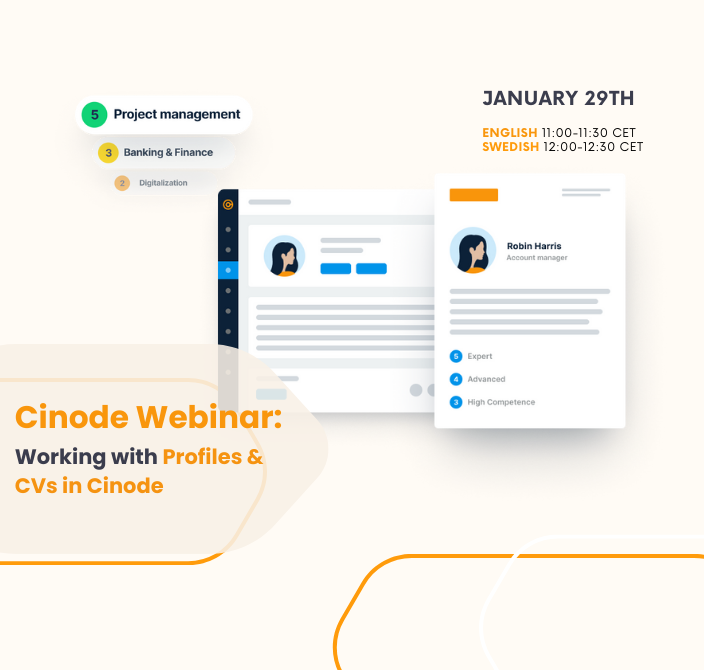 5 Project management
3 Banking & Finance
2 Digitalization

JANUARY 29TH

ENGLISH 11:00-11:30 CET
SWEDISH 12:00-12:30 CET

Robin Harris
Account manager

5 Expert
4 Advanced
3 High Competence

Cinode Webinar:
Working with Profiles & CVs in Cinode